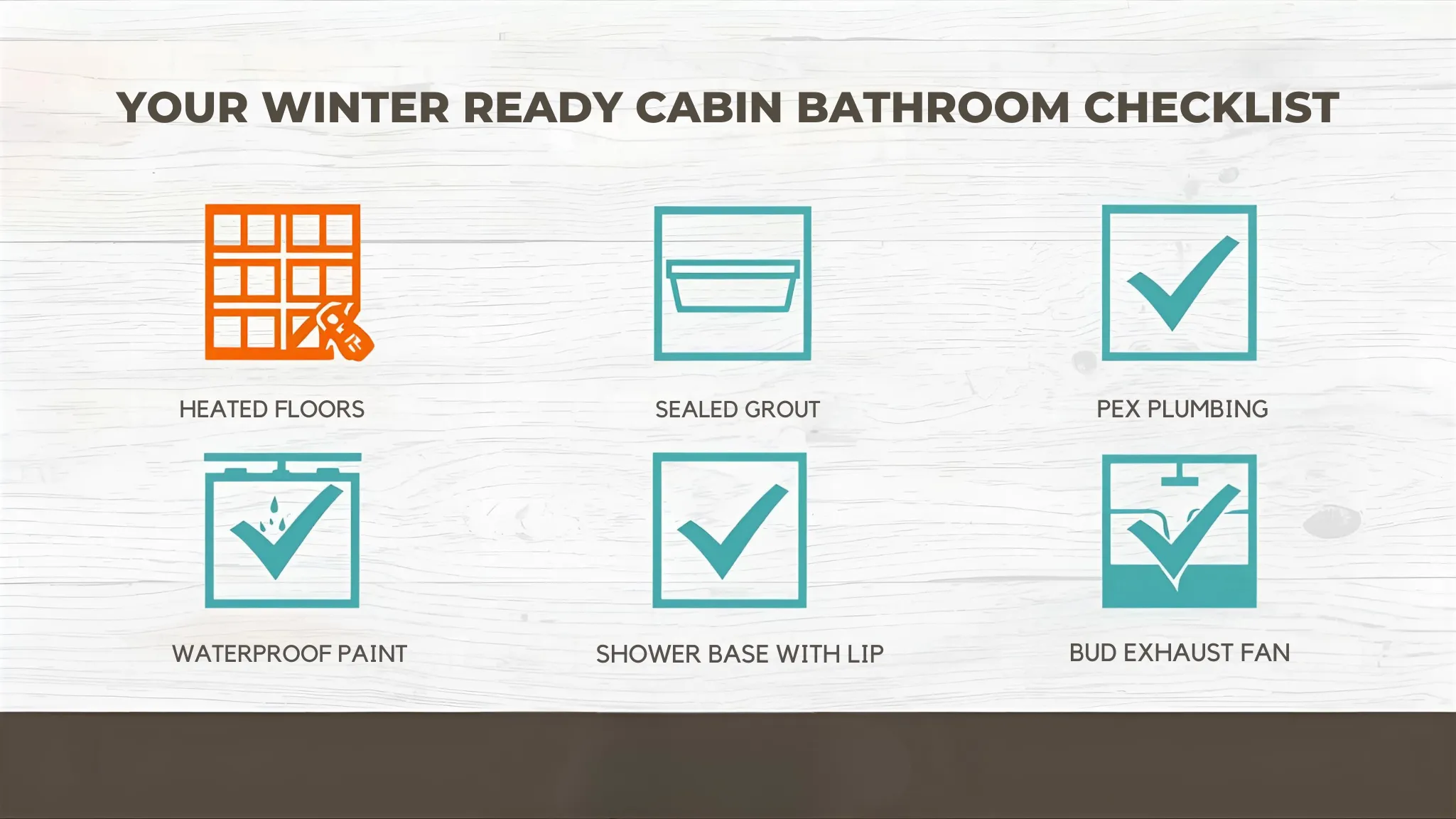 YOUR WINTER READY CABIN BATHROOM CHECKLIST

HEATED FLOORS

SEALED GROUT

PEX PLUMBING

WATERPROOF PAINT

SHOWER BASE WITH LIP

BUD EXHAUST FAN